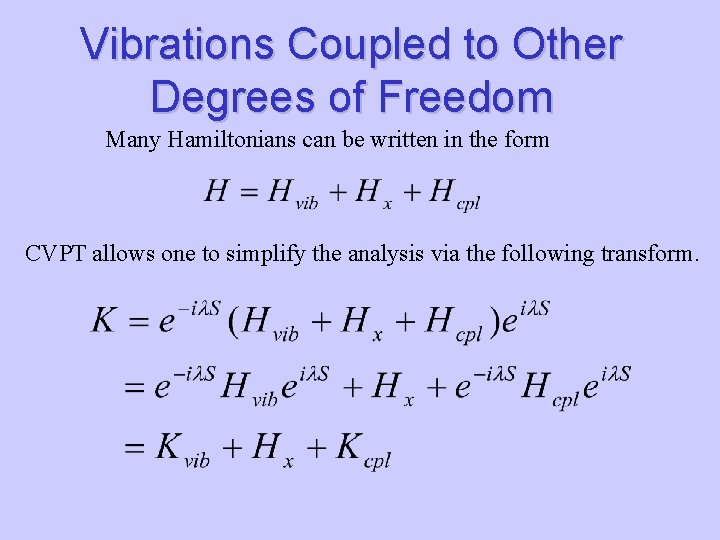 Vibrations Coupled to Other Degrees of Freedom

Many Hamiltonians can be written in the form

$H = H_{vib} + H_x + H_{cpl}$

CVPT allows one to simplify the analysis via the following transform.

$K = e^{-i\lambda S}(H_{vib} + H_x + H_{cpl})e^{i\lambda S}$

$= e^{-i\lambda S}H_{vib}e^{i\lambda S} + H_x + e^{-i\lambda S}H_{cpl}e^{i\lambda S}$

$= K_{vib} + H_x + K_{cpl}$